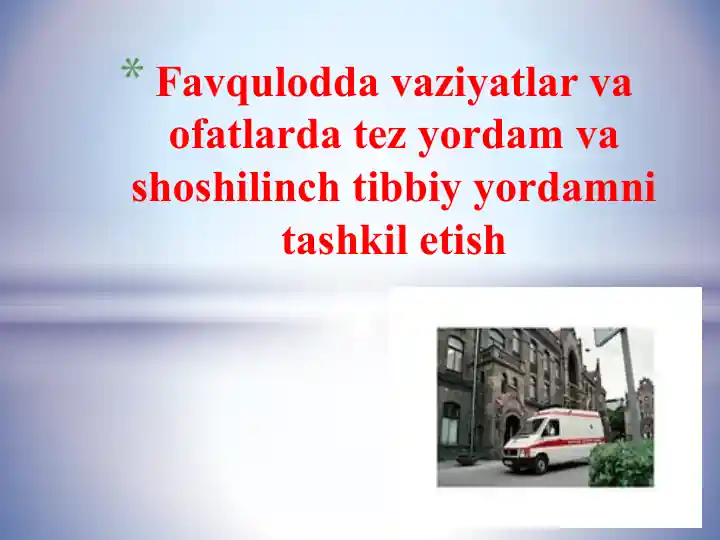 * Favqulodda vaziyatlar va ofatlarda tez yordam va shoshilinch tibbiy yordamni tashkil etish